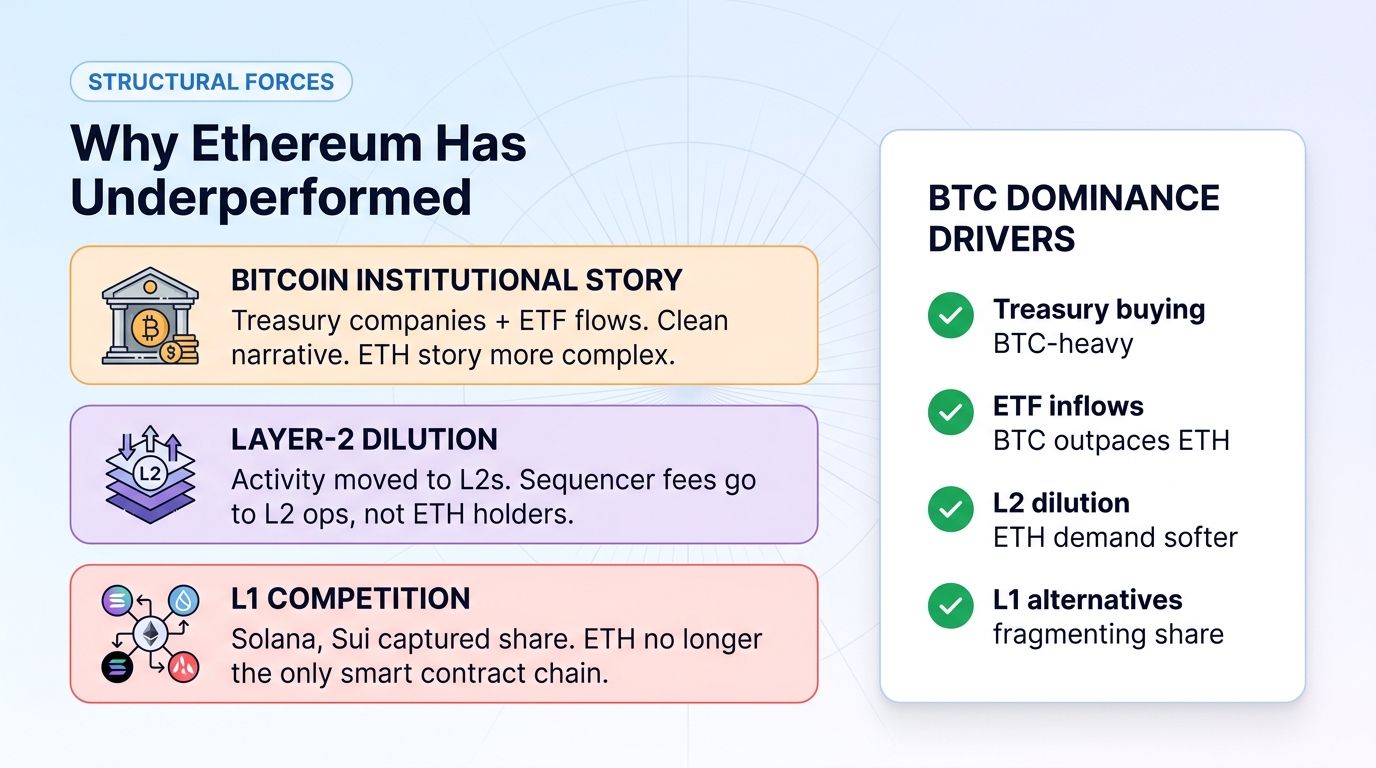 STRUCTURAL FORCES

Why Ethereum Has Underperformed

BITCOIN INSTITUTIONAL STORY
Treasury companies + ETF flows. Clean narrative. ETH story more complex.

L2

LAYER-2 DILUTION
Activity moved to L2s. Sequencer fees go to L2 ops, not ETH holders.

L1 COMPETITION
Solana, Sui captured share. ETH no longer the only smart contract chain.

BTC DOMINANCE DRIVERS

Treasury buying
BTC-heavy

ETF inflows
BTC outpaces ETH

L2 dilution
ETH demand softer

L1 alternatives
fragmenting share